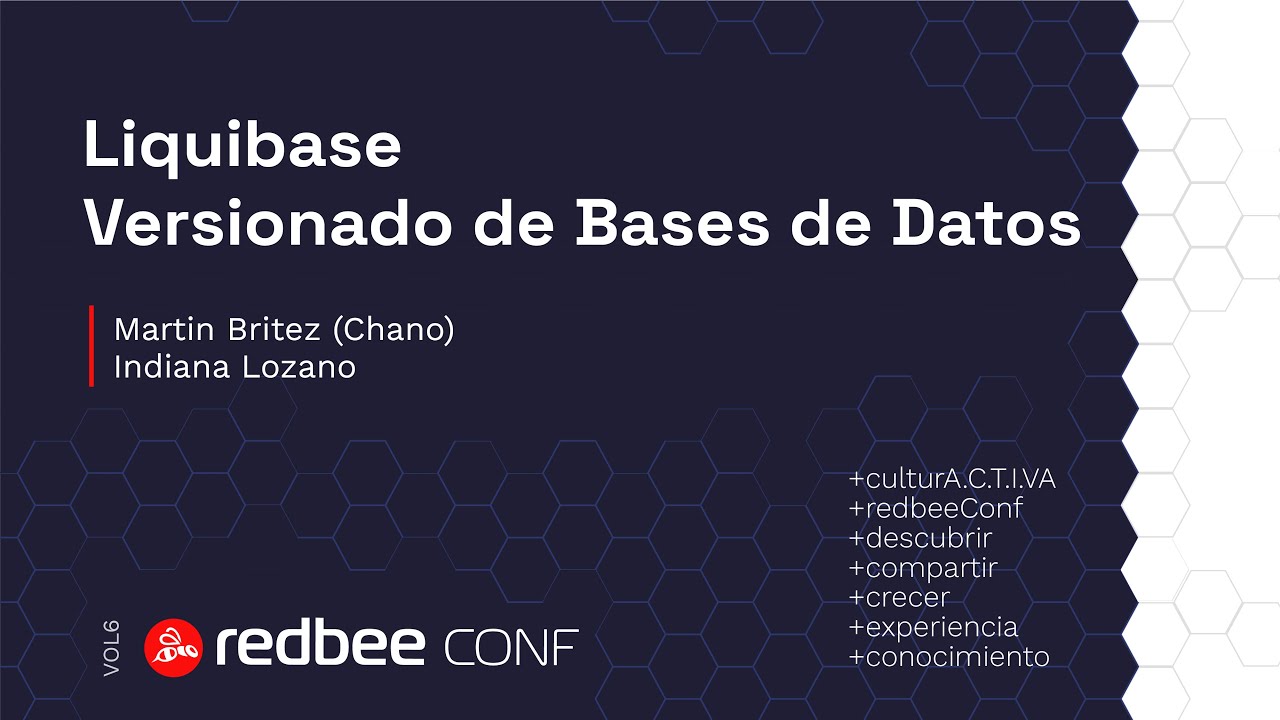 Liquibase
Versionado de Bases de Datos

Martin Britez (Chano)
Indiana Lozano

+culturA.C.T.I.VA
+redbeeConf
+descubrir
+compartir
+crecer
+experiencia
+conocimiento

VOL6 redbee CONF